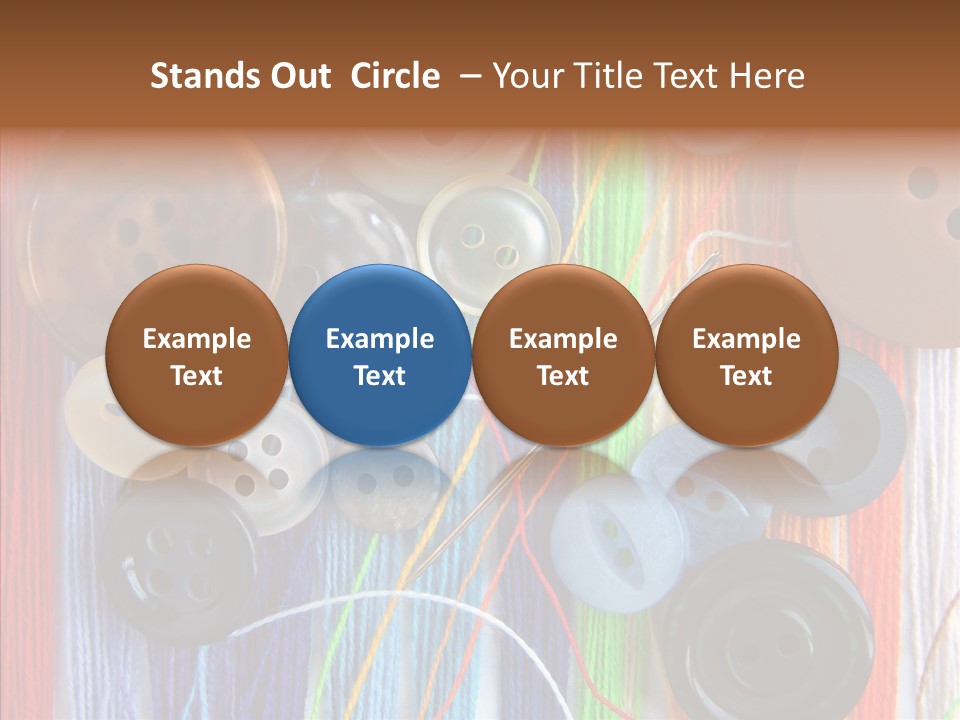 Stands Out Circle – Your Title Text Here

Example Text

Example Text

Example Text

Example Text